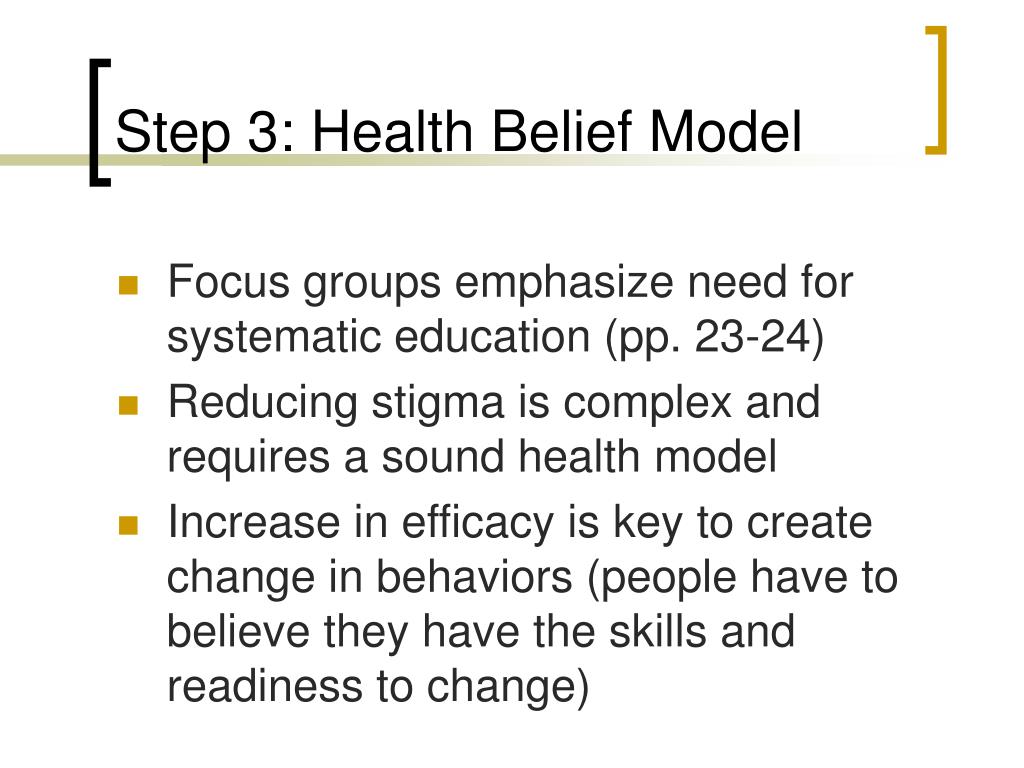 Step 3: Health Belief Model

- Focus groups emphasize need for systematic education (pp. 23-24)
- Reducing stigma is complex and requires a sound health model
- Increase in efficacy is key to create change in behaviors (people have to believe they have the skills and readiness to change)